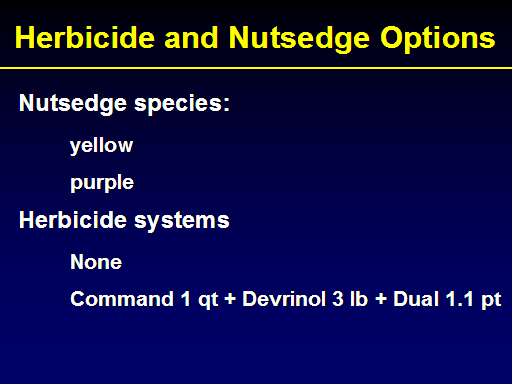 Herbicide and Nutsedge Options

Nutsedge species:

yellow

purple

Herbicide systems

None

Command 1 qt + Devrinol 3 lb + Dual 1.1 pt